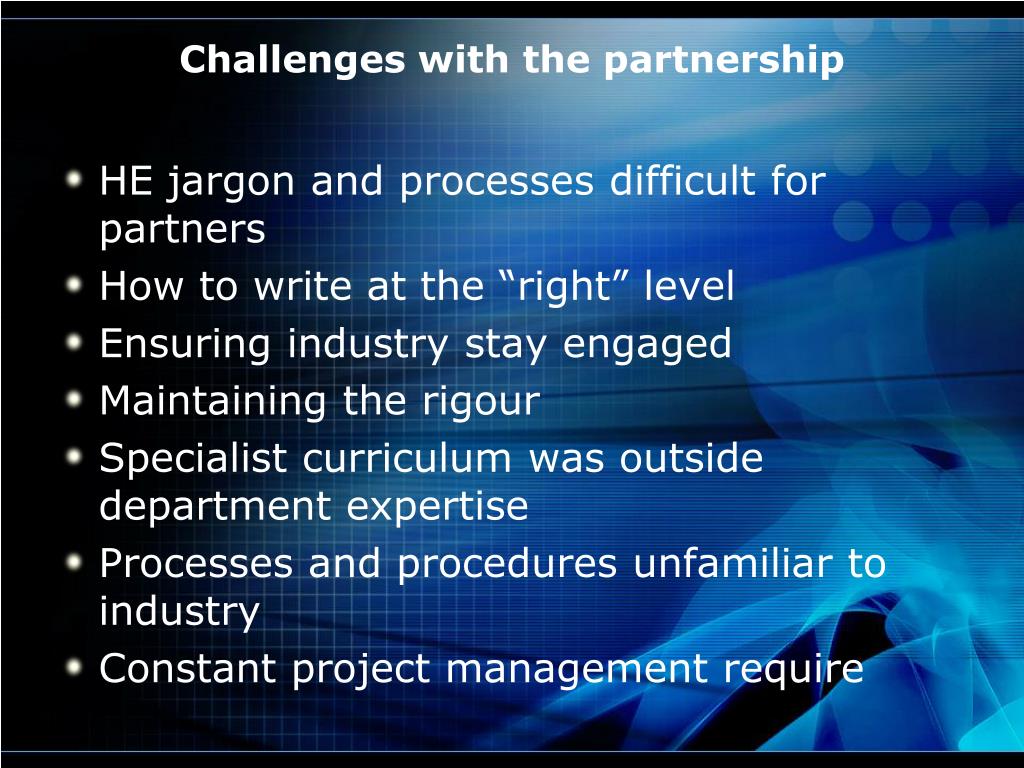 Challenges with the partnership

- HE jargon and processes difficult for partners
- How to write at the “right” level
- Ensuring industry stay engaged
- Maintaining the rigour
- Specialist curriculum was outside department expertise
- Processes and procedures unfamiliar to industry
- Constant project management require